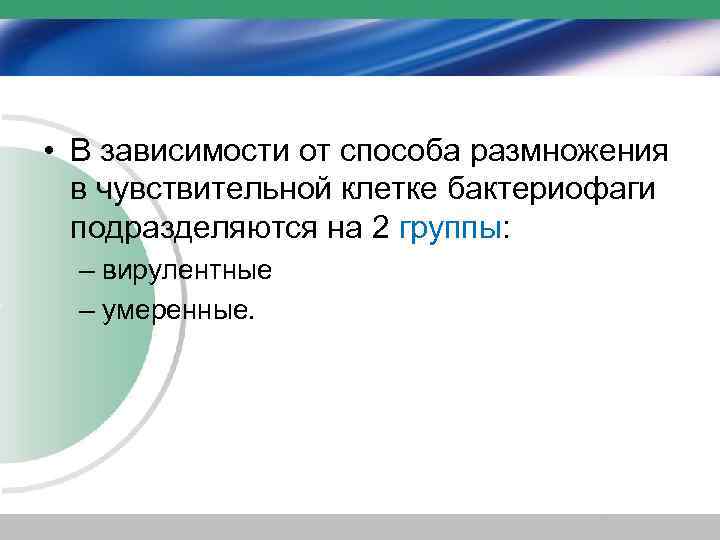 • В зависимости от способа размножения в чувствительной клетке бактериофаги подразделяются на 2 группы:

– вирулентные

– умеренные.